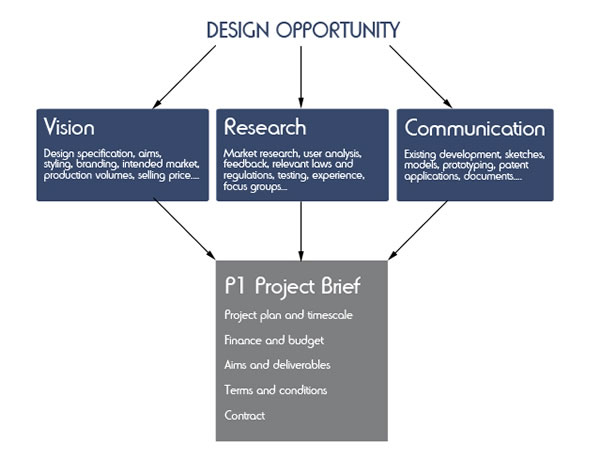 DESIGN OPPORTUNITY

Vision

Design specification, aims, styling, branding, intended market, production volumes, selling price.....

Research

Market research, user analysis, feedback, relevant laws and regulations, testing, experience, focus groups...

Communication

Existing development, sketches, models, prototyping, patent applications, documents.....

P1 Project Brief

Project plan and timescale

Finance and budget

Aims and deliverables

Terms and conditions

Contract